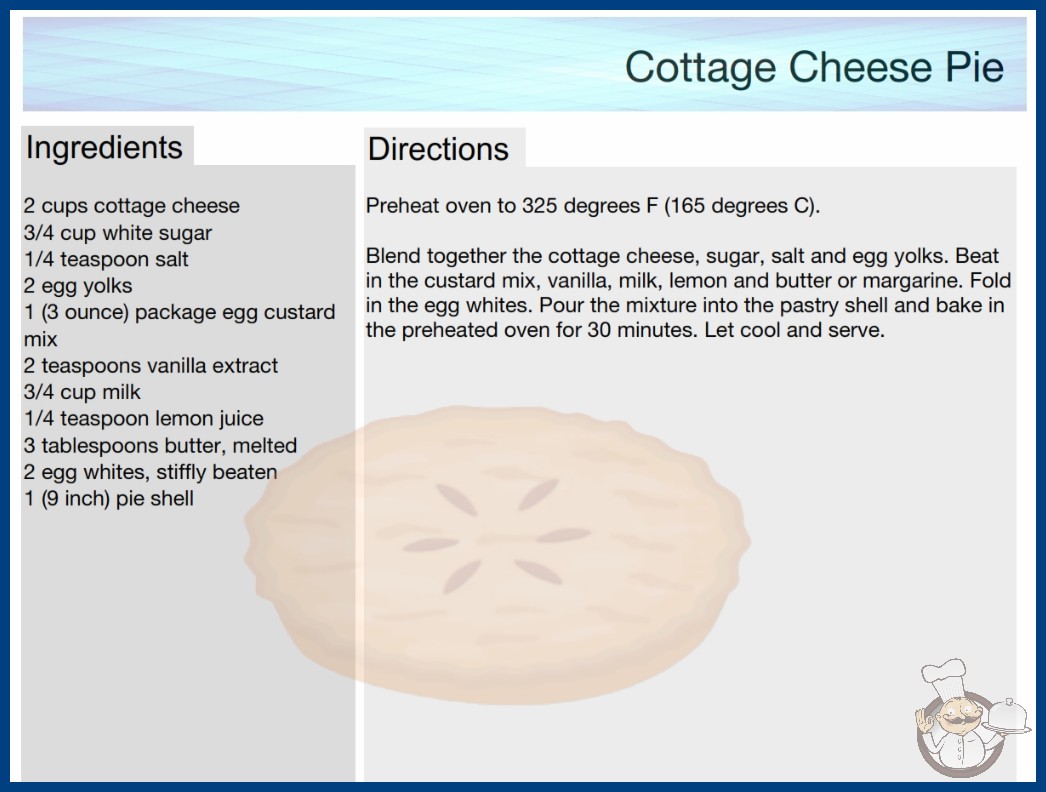 Cottage Cheese Pie

Ingredients

2 cups cottage cheese
3/4 cup white sugar
1/4 teaspoon salt
2 egg yolks
1 (3 ounce) package egg custard mix
2 teaspoons vanilla extract
3/4 cup milk
1/4 teaspoon lemon juice
3 tablespoons butter, melted
2 egg whites, stiffly beaten
1 (9 inch) pie shell

Directions

Preheat oven to 325 degrees F (165 degrees C).

Blend together the cottage cheese, sugar, salt and egg yolks. Beat in the custard mix, vanilla, milk, lemon and butter or margarine. Fold in the egg whites. Pour the mixture into the pastry shell and bake in the preheated oven for 30 minutes. Let cool and serve.